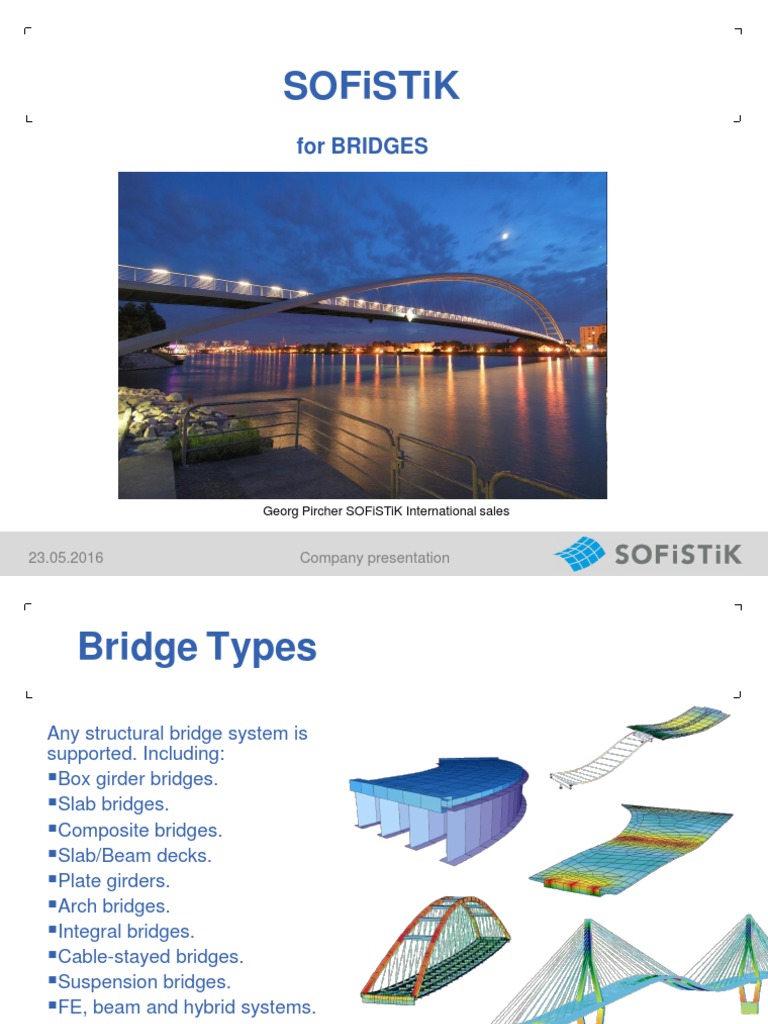 SOFiSTiK

for BRIDGES

Georg Pircher SOFiSTiK International sales

23.05.2016

Company presentation

SOFiSTiK

Bridge Types

Any structural bridge system is supported. Including:
▪Box girder bridges.
▪Slab bridges.
▪Composite bridges.
▪Slab/Beam decks.
▪Plate girders.
▪Arch bridges.
▪Integral bridges.
▪Cable-stayed bridges.
▪Suspension bridges.
▪FE, beam and hybrid systems.